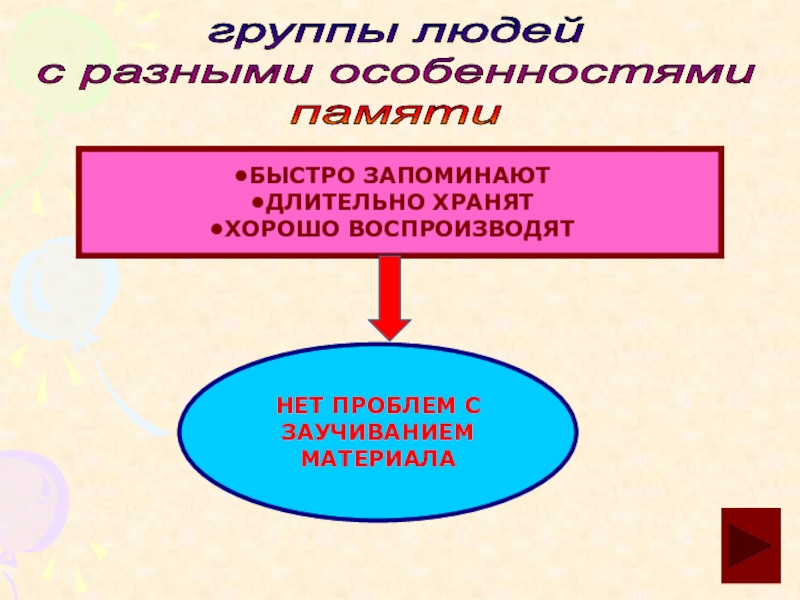 группы людей
с разными особенностями
памяти

•БЫСТРО ЗАПОМИНАЮТ
•ДЛИТЕЛЬНО ХРАНЯТ
•ХОРОШО ВОСПРОИЗВОДЯТ

НЕТ ПРОБЛЕМ С ЗАУЧИВАНИЕМ МАТЕРИАЛА